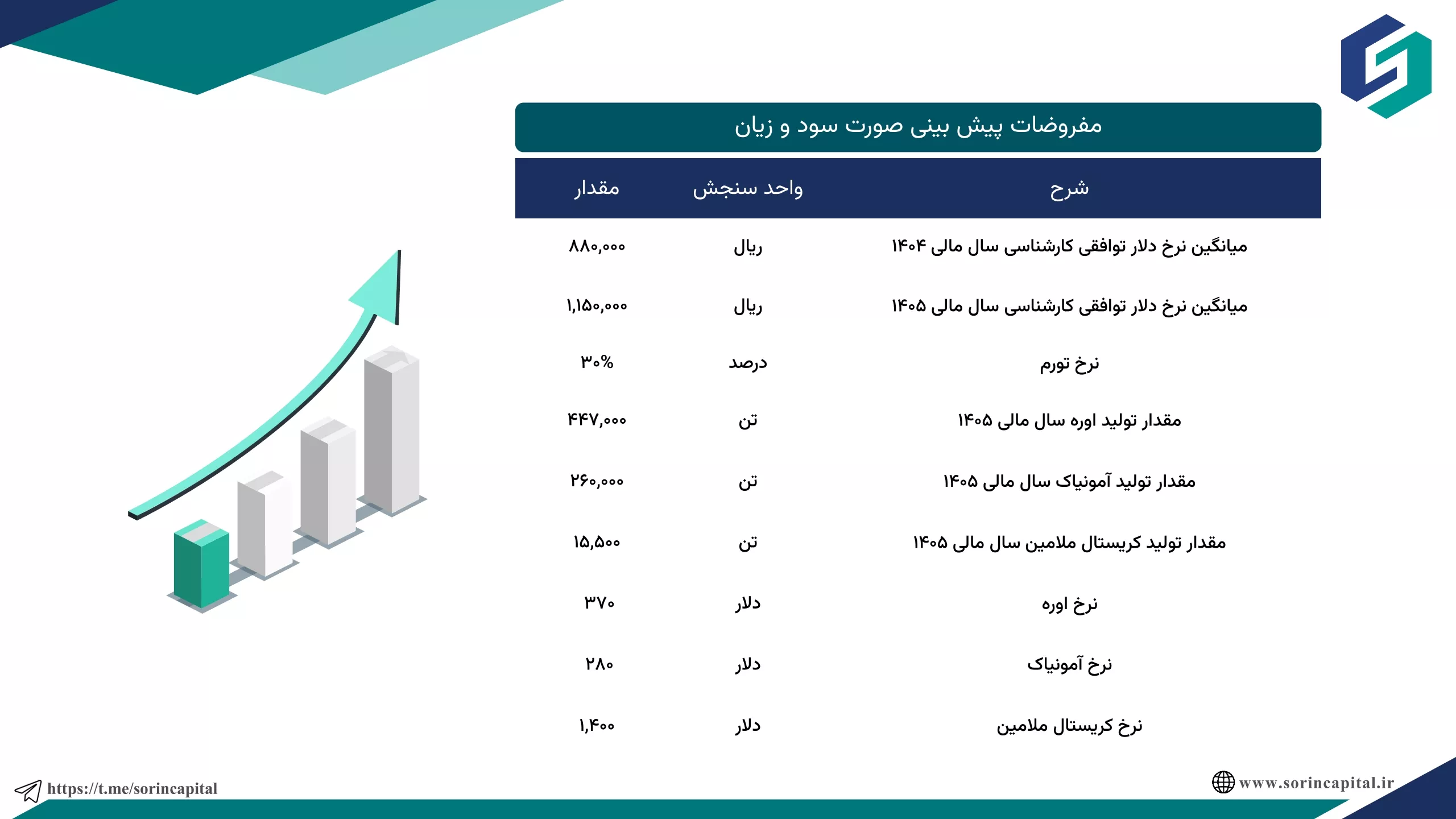 مفروضات پیش بینی صورت سود و زیان

| شرح | واحد سنجش | مقدار |
|---|---|---|
| میانگین نرخ دلار توافقی کارشناسی سال مالی ۱۴۰۴ | ریال | ۸۸۰,۰۰۰ |
| میانگین نرخ دلار توافقی کارشناسی سال مالی ۱۴۰۵ | ریال | ۱,۱۵۰,۰۰۰ |
| نرخ تورم | درصد | ۳۰% |
| مقدار تولید اوره سال مالی ۱۴۰۵ | تن | ۴۴۷,۰۰۰ |
| مقدار تولید آمونیاک سال مالی ۱۴۰۵ | تن | ۲۶۰,۰۰۰ |
| مقدار تولید کریستال ملامین سال مالی ۱۴۰۵ | تن | ۱۵,۵۰۰ |
| نرخ اوره | دلار | ۳۷۰ |
| نرخ آمونیاک | دلار | ۲۸۰ |
| نرخ کریستال ملامین | دلار | ۱,۴۰۰ |

https://t.me/sorincapital

www.sorincapital.ir